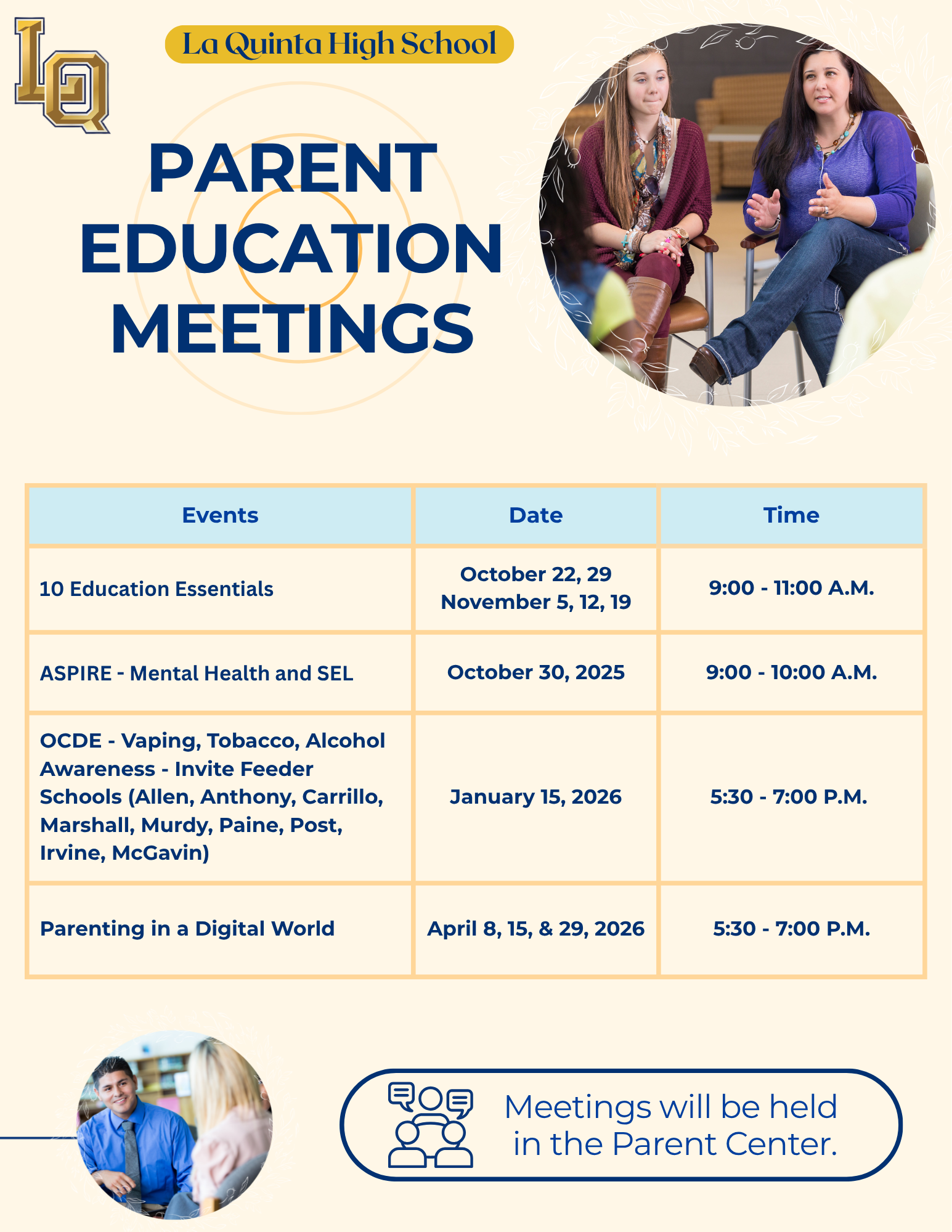 LQ

La Quinta High School

PARENT EDUCATION MEETINGS

| Events | Date | Time |
|---|---|---|
| 10 Education Essentials | October 22, 29 November 5, 12, 19 | 9:00 - 11:00 A.M. |
| ASPIRE - Mental Health and SEL | October 30, 2025 | 9:00 - 10:00 A.M. |
| OCDE - Vaping, Tobacco, Alcohol Awareness - Invite Feeder Schools (Allen, Anthony, Carrillo, Marshall, Murdy, Paine, Post, Irvine, McGavin) | January 15, 2026 | 5:30 - 7:00 P.M. |
| Parenting in a Digital World | April 8, 15, & 29, 2026 | 5:30 - 7:00 P.M. |

Meetings will be held in the Parent Center.